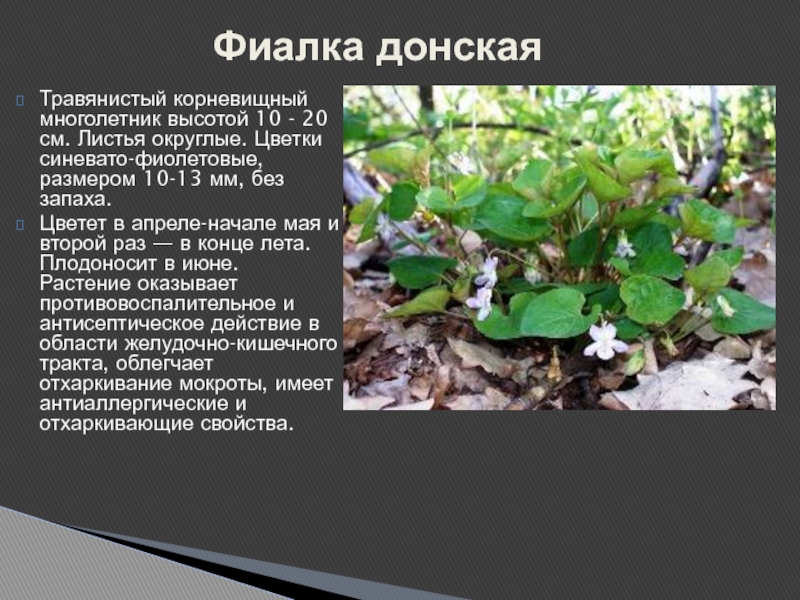 Фиалка донская

Травянистый корневищный многолетник высотой 10 - 20 см. Листья округлые. Цветки синевато-фиолетовые, размером 10-13 мм, без запаха.

Цветет в апреле-начале мая и второй раз — в конце лета. Плодоносит в июне. Растение оказывает противовоспалительное и антисептическое действие в области желудочно-кишечного тракта, облегчает отхаркивание мокроты, имеет антиаллергические и отхаркивающие свойства.